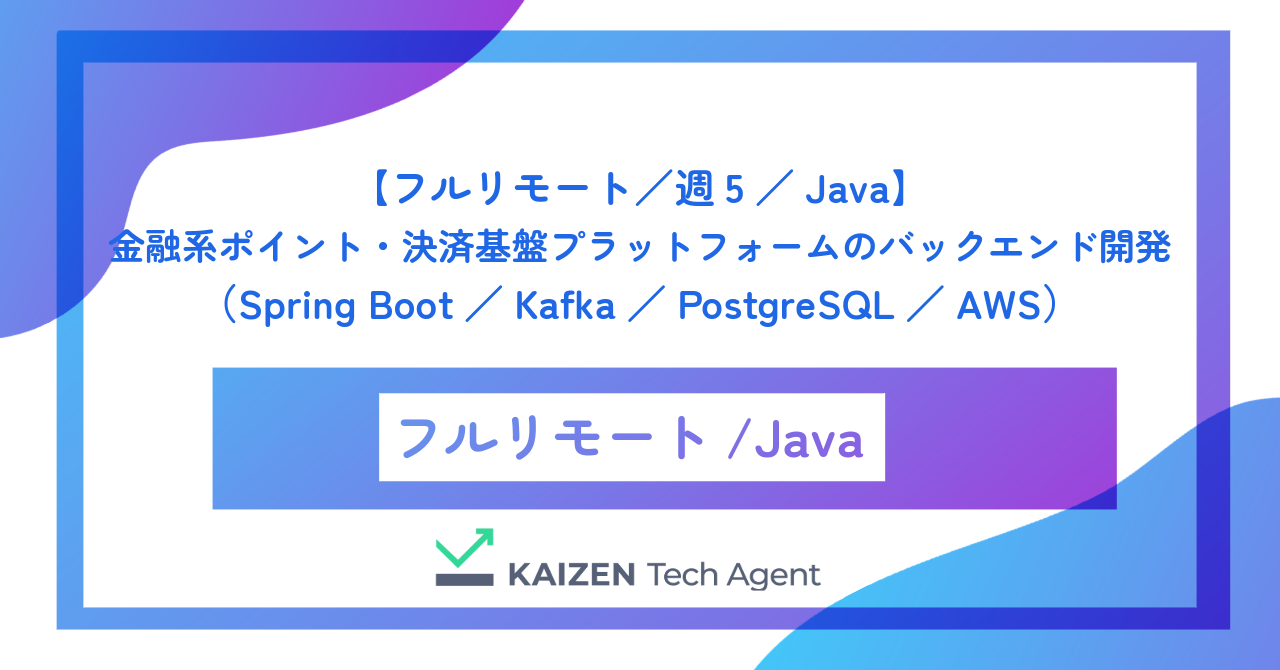 【フルリモート／週５／ Java】
金融系ポイント・決済基盤プラットフォームのバックエンド開発
（Spring Boot ／ Kafka ／ PostgreSQL ／ AWS）

フルリモート /Java

KAIZEN Tech Agent